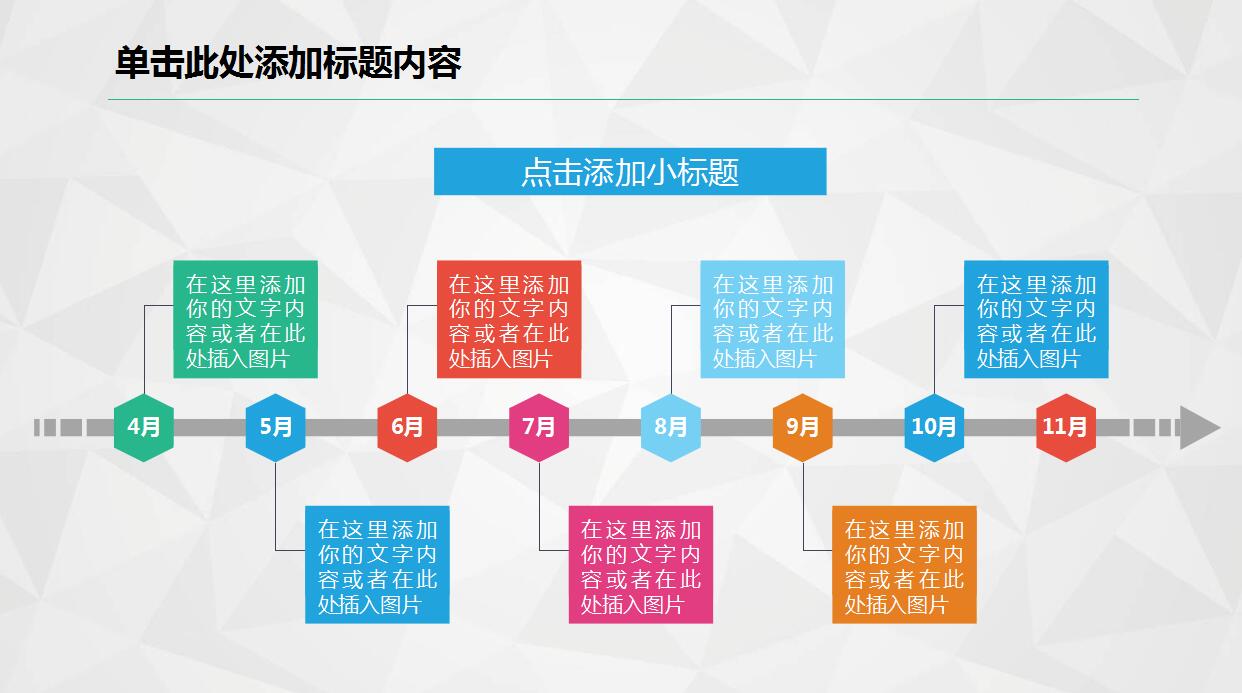 单击此处添加标题内容

点击添加小标题

在这里添加你的文字内容或者在此处插入图片

在这里添加你的文字内容或者在此处插入图片

在这里添加你的文字内容或者在此处插入图片

在这里添加你的文字内容或者在此处插入图片

4月

5月

6月

7月

8月

9月

10月

11月

在这里添加你的文字内容或者在此处插入图片

在这里添加你的文字内容或者在此处插入图片

在这里添加你的文字内容或者在此处插入图片